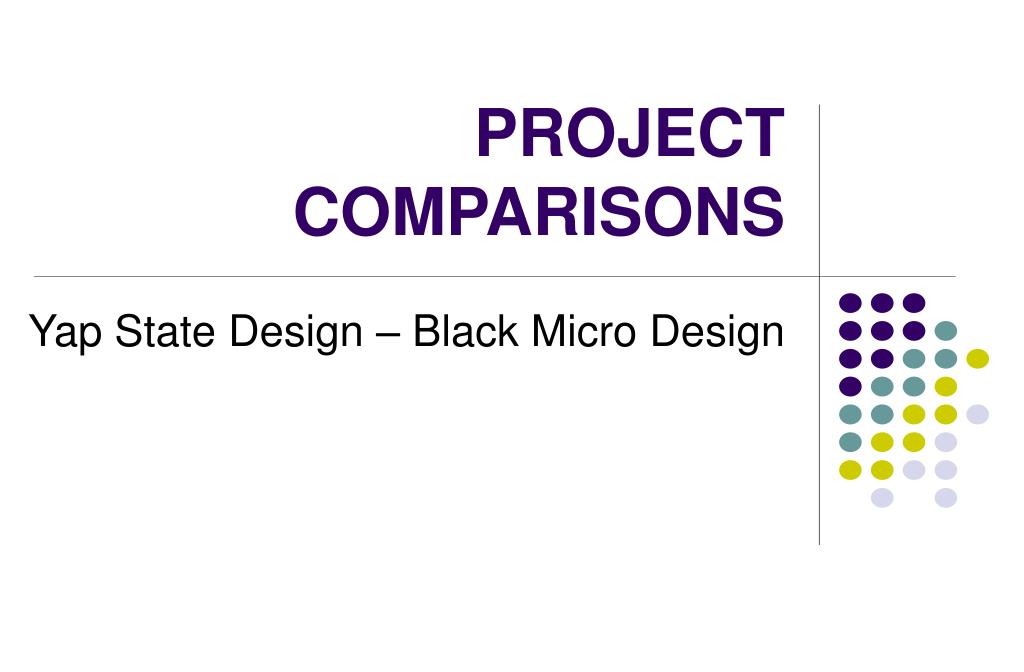 PROJECT COMPARISONS

Yap State Design – Black Micro Design